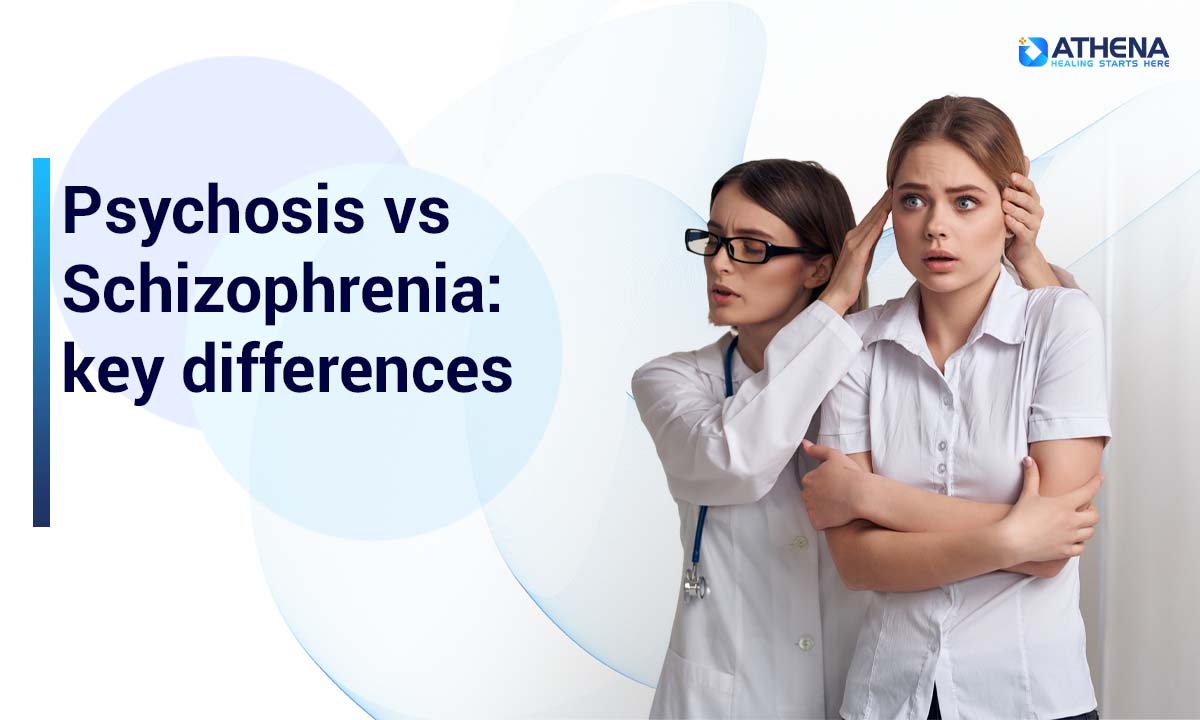 ATHENA
HEALING STARTS HERE

Psychosis vs Schizophrenia: key differences